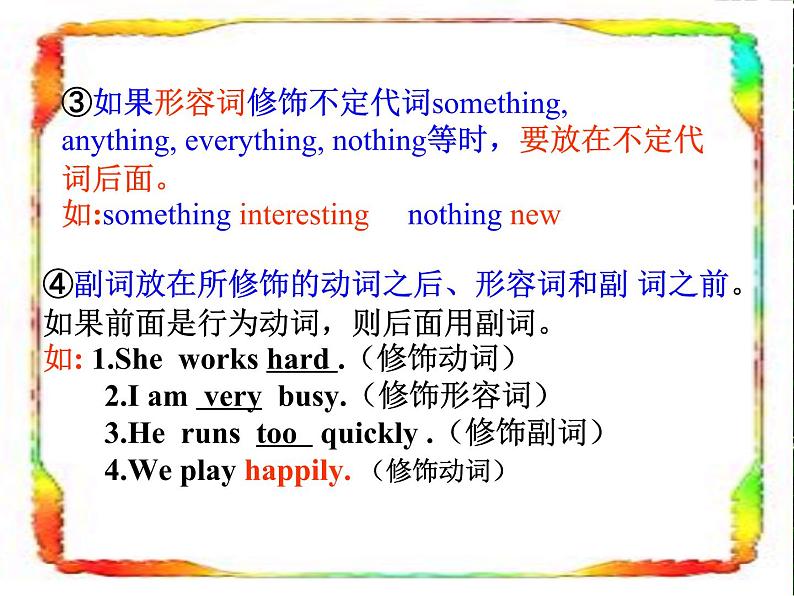 ③如果形容词修饰不定代词something, anything, everything, nothing等时，要放在不定代词后面。
如:something interesting nothing new

④副词放在所修饰的动词之后、形容词和副 词之前。如果前面是行为动词，则后面用副词。
如: 1.She works hard .（修饰动词）
2.I am very busy.（修饰形容词）
3.He runs too quickly .（修饰副词）
4.We play happily. （修饰动词）